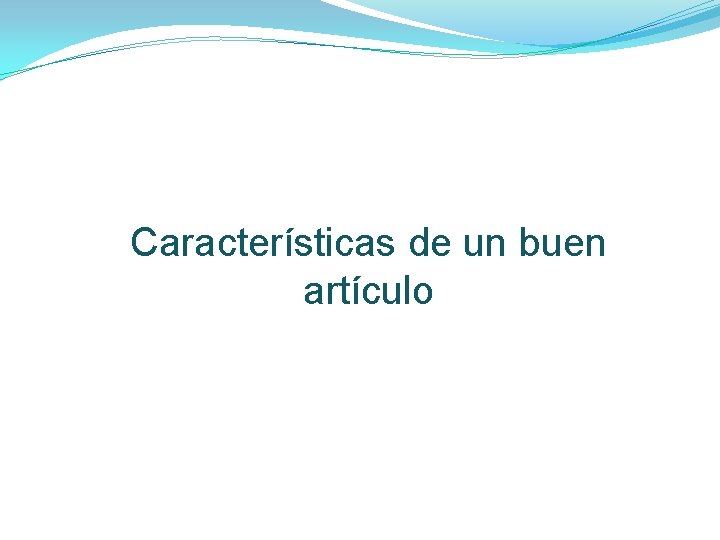 Características de un buen artículo